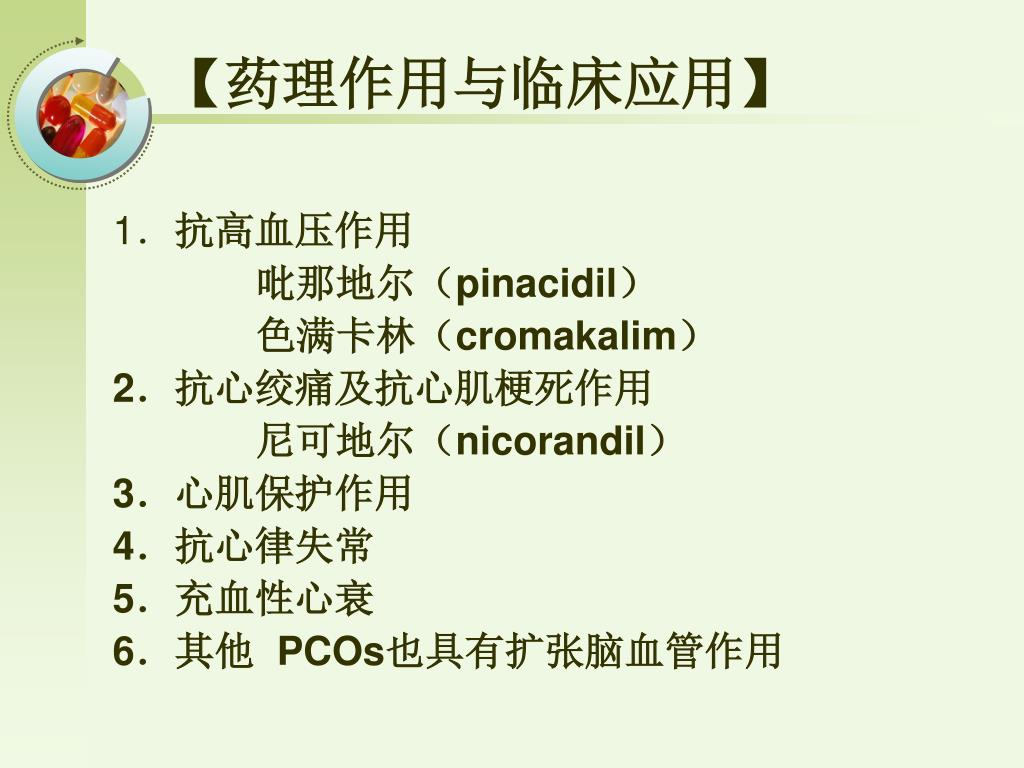 【药理作用与临床应用】

1．抗高血压作用
吡那地尔（pinacidil）
色满卡林（cromakalim）
2．抗心绞痛及抗心肌梗死作用
尼可地尔（nicorandil）
3．心肌保护作用
4．抗心律失常
5．充血性心衰
6．其他 PCOs也具有扩张脑血管作用